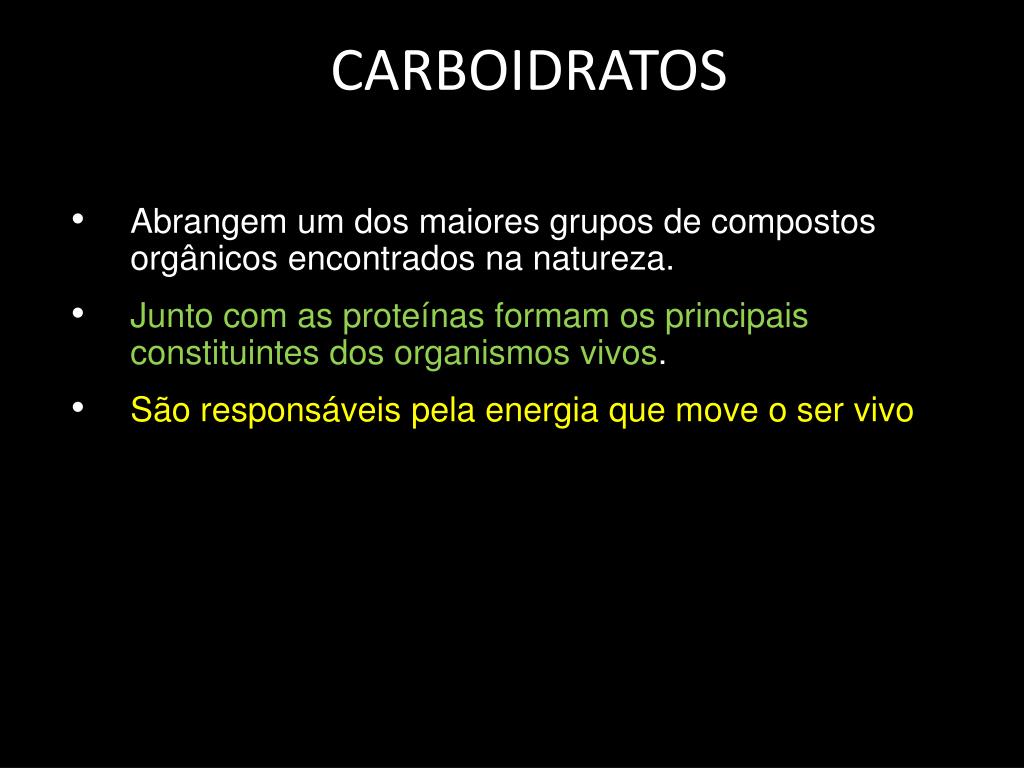 CARBOIDRATOS

• Abrangem um dos maiores grupos de compostos orgânicos encontrados na natureza.

• Junto com as proteínas formam os principais constituintes dos organismos vivos.

• São responsáveis pela energia que move o ser vivo